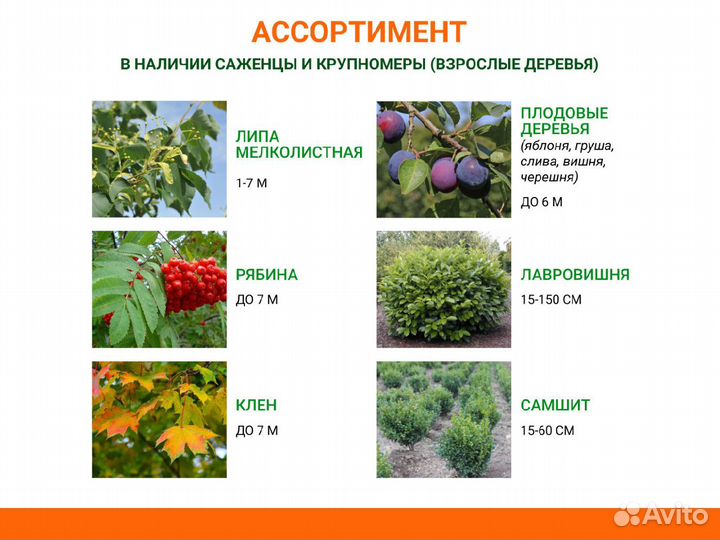 АССОРТИМЕНТ

В НАЛИЧИИ САЖЕНЦЫ И КРУПНОМЕРЫ (ВЗРОСЛЫЕ ДЕРЕВЬЯ)

ЛИПА МЕЛКОЛИСТНАЯ

1-7 М

РЯБИНА

ДО 7 М

КЛЕН

ДО 7 М

ПЛОДОВЫЕ ДЕРЕВЬЯ (яблоня, груша, слива, вишня, черешня)

ДО 6 М

ЛАВРОВИШНЯ

15-150 СМ

САМШИТ

15-60 СМ

Avito